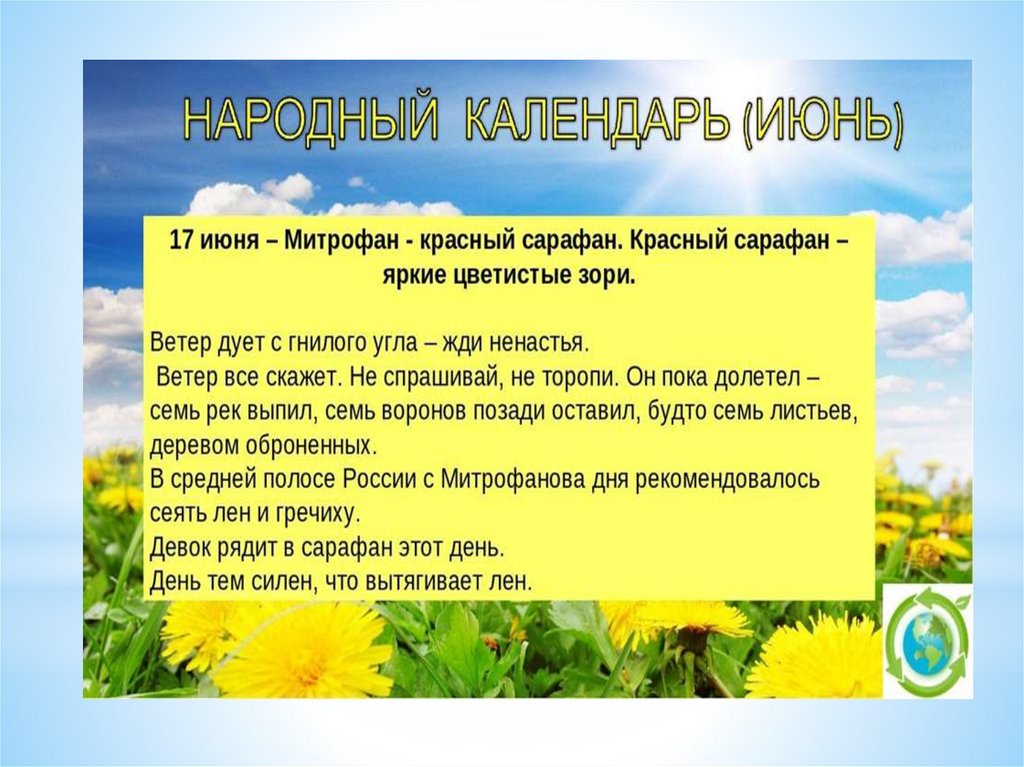 НАРОДНЫЙ КАЛЕНДАРЬ (ИЮНЬ)

17 июня – Митрофан - красный сарафан. Красный сарафан – яркие цветистые зори.

Ветер дует с гнилого угла – жди ненастья.
Ветер все скажет. Не спрашивай, не торопи. Он пока долетел – семь рек выпил, семь воронов позади оставил, будто семь листьев, деревом оброненных.
В средней полосе России с Митрофанова дня рекомендовалось сеять лен и гречиху.
Девок рядит в сарафан этот день.
День тем силен, что вытягивает лен.